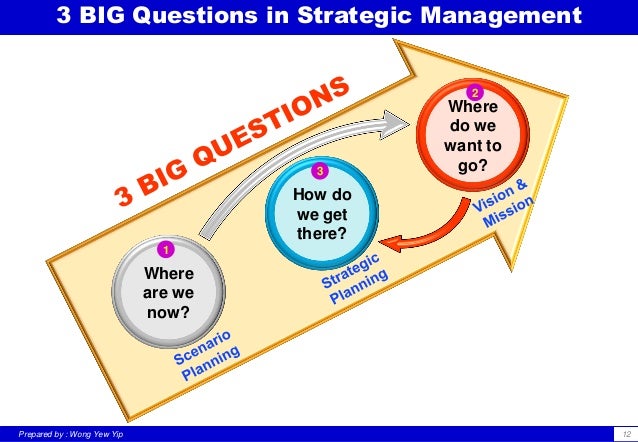 3 BIG Questions in Strategic Management

3 BIG QUESTIONS

1
Where are we now?
Scenario Planning

3
How do we get there?
Strategic Planning

2
Where do we want to go?
Vision & Mission

Prepared by : Wong Yew Yip

12